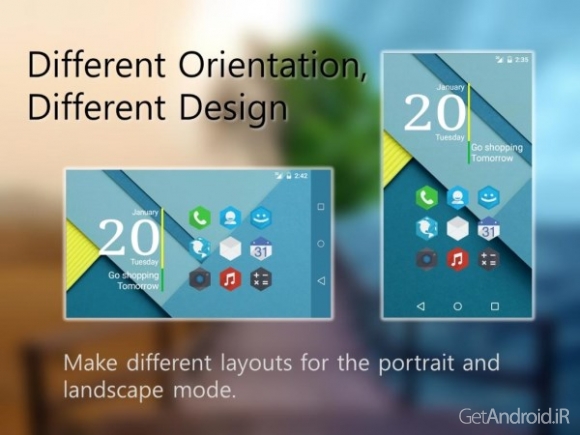 Different Orientation, Different Design

2:42

January
20
Tuesday
Go shopping
Tomorrow

31

2:35

January
20
Tuesday
Go shopping
Tomorrow

31

Make different layouts for the portrait and landscape mode.

GetAndroid.iR